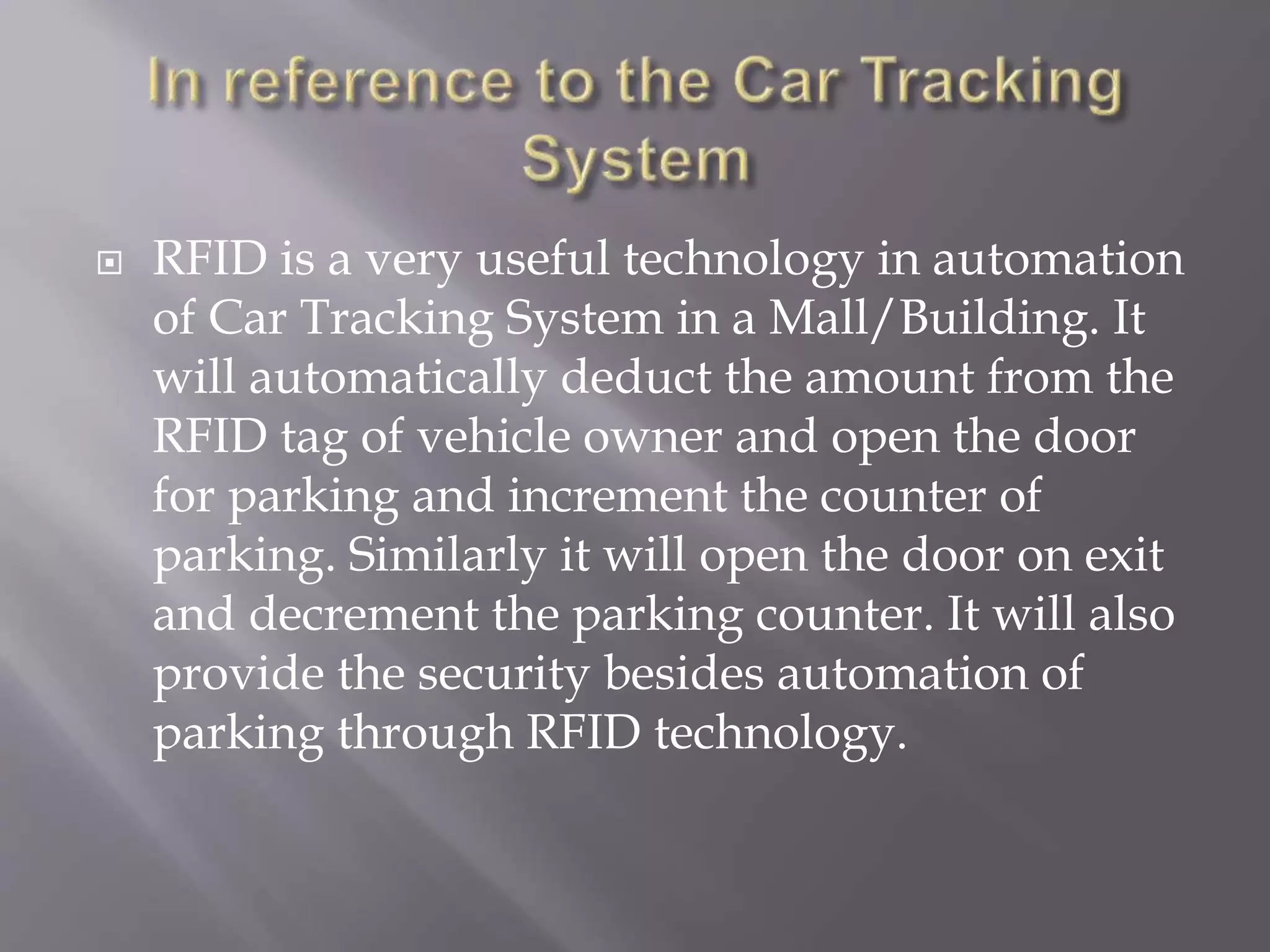 In reference to the Car Tracking System

RFID is a very useful technology in automation of Car Tracking System in a Mall/Building. It will automatically deduct the amount from the RFID tag of vehicle owner and open the door for parking and increment the counter of parking. Similarly it will open the door on exit and decrement the parking counter. It will also provide the security besides automation of parking through RFID technology.